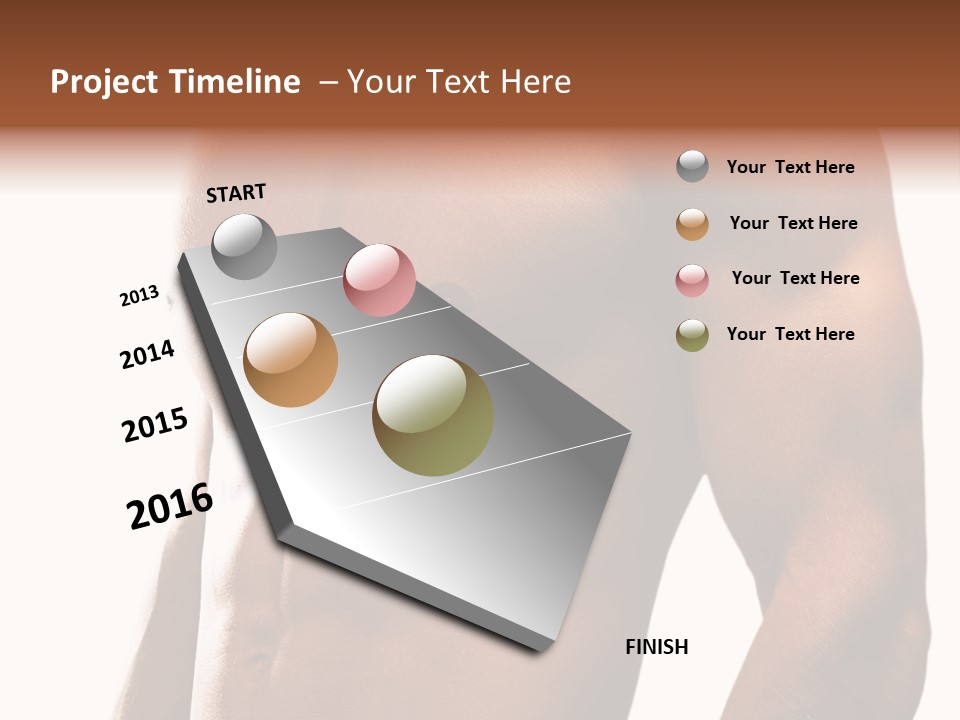 Project Timeline – Your Text Here

START

2013

2014

2015

2016

FINISH

Your Text Here

Your Text Here

Your Text Here

Your Text Here